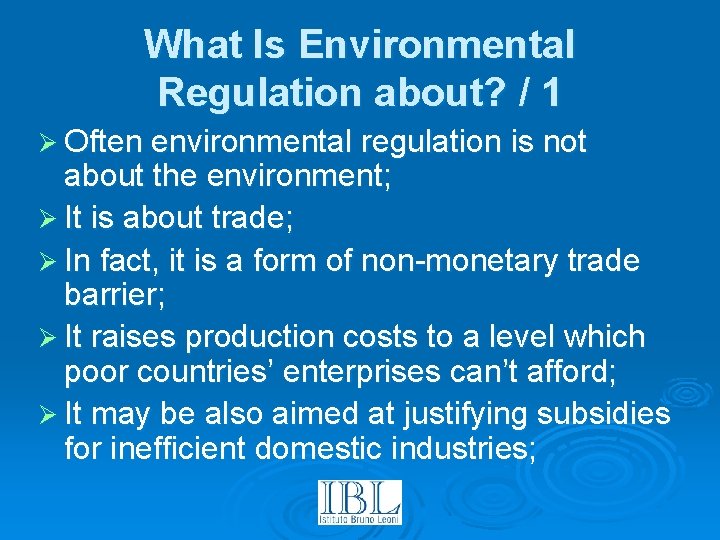 What Is Environmental Regulation about? / 1

➢ Often environmental regulation is not about the environment;

➢ It is about trade;

➢ In fact, it is a form of non-monetary trade barrier;

➢ It raises production costs to a level which poor countries' enterprises can't afford;

➢ It may be also aimed at justifying subsidies for inefficient domestic industries;

IBL
Istituto Bruno Leoni